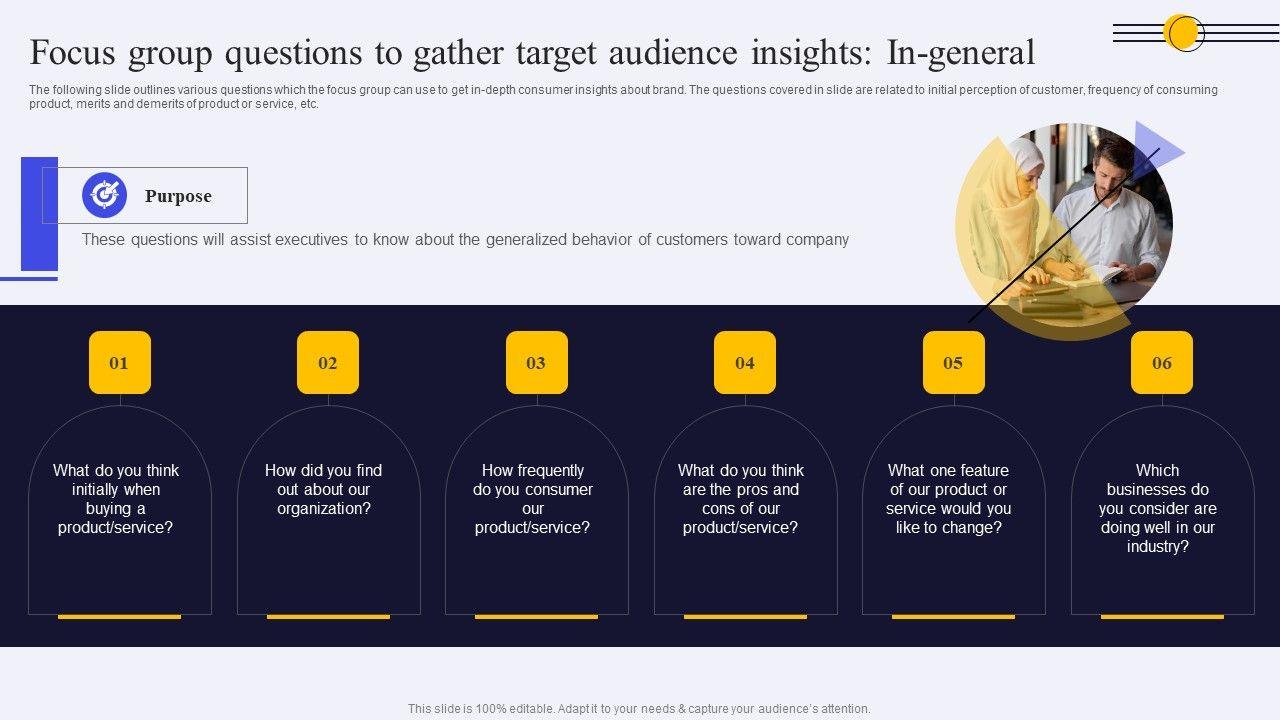 Focus group questions to gather target audience insights: In-general

The following slide outlines various questions which the focus group can use to get in-depth consumer insights about brand. The questions covered in slide are related to initial perception of customer, frequency of consuming product, merits and demerits of product or service, etc.

Purpose

These questions will assist executives to know about the generalized behavior of customers toward company

01

What do you think initially when buying a product/service?

02

How did you find out about our organization?

03

How frequently do you consumer our product/service?

04

What do you think are the pros and cons of our product/service?

05

What one feature of our product or service would you like to change?

06

Which businesses do you consider are doing well in our industry?

This slide is 100% editable. Adapt it to your needs & capture your audience's attention.